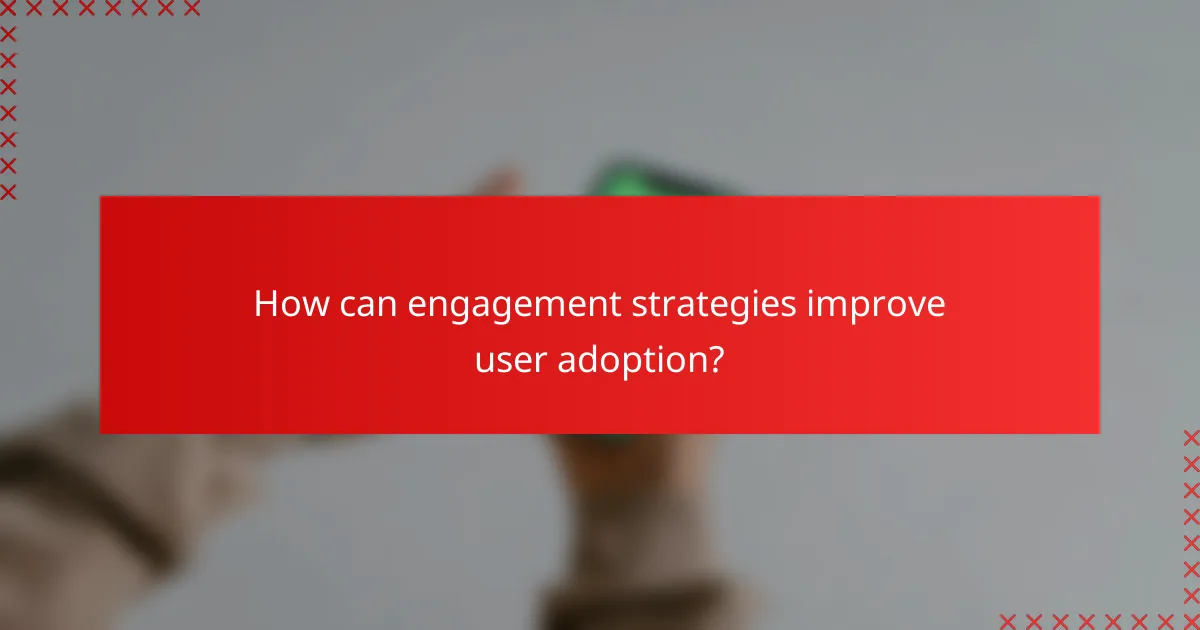 How can engagement strategies improve user adoption?